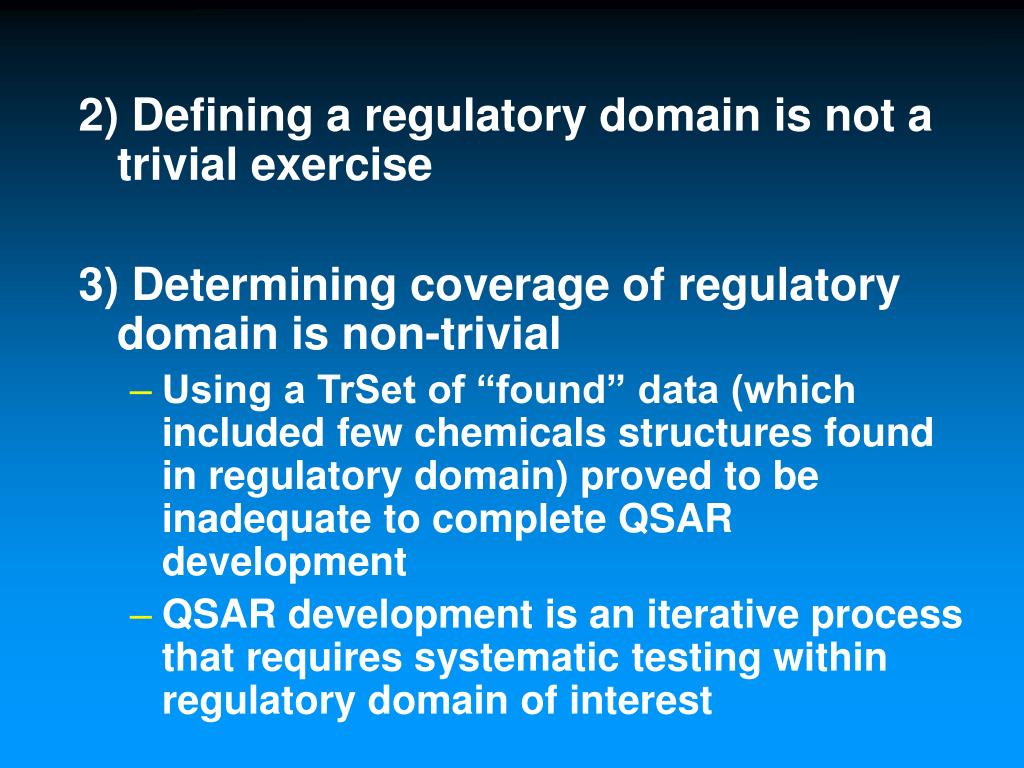 2) Defining a regulatory domain is not a trivial exercise

3) Determining coverage of regulatory domain is non-trivial

– Using a TrSet of “found” data (which included few chemicals structures found in regulatory domain) proved to be inadequate to complete QSAR development
– QSAR development is an iterative process that requires systematic testing within regulatory domain of interest